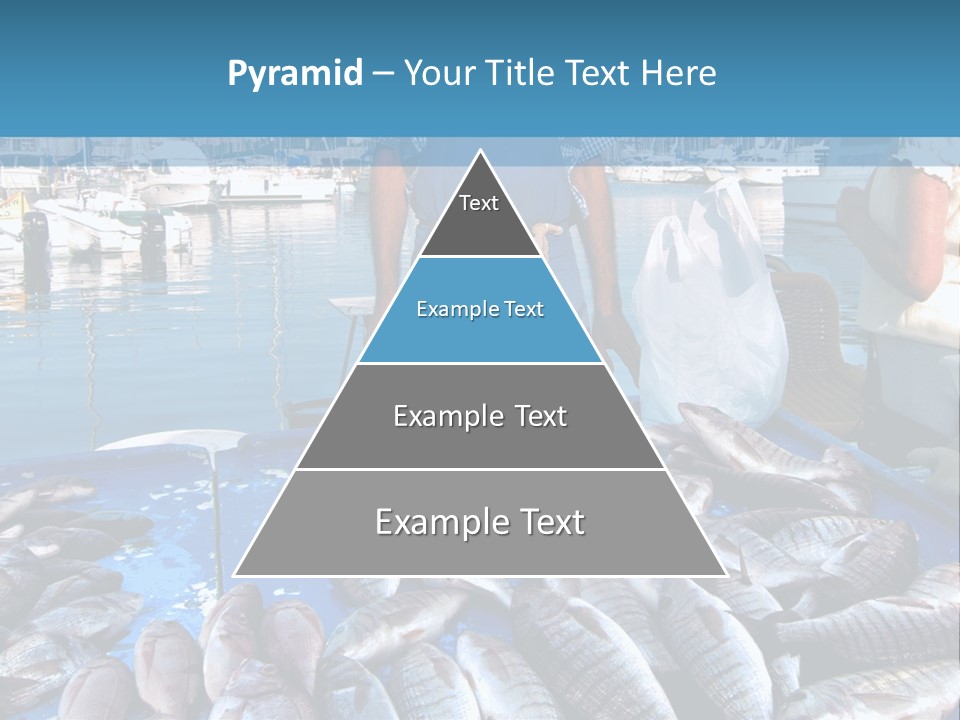 Pyramid – Your Title Text Here

Text

Example Text

Example Text

Example Text